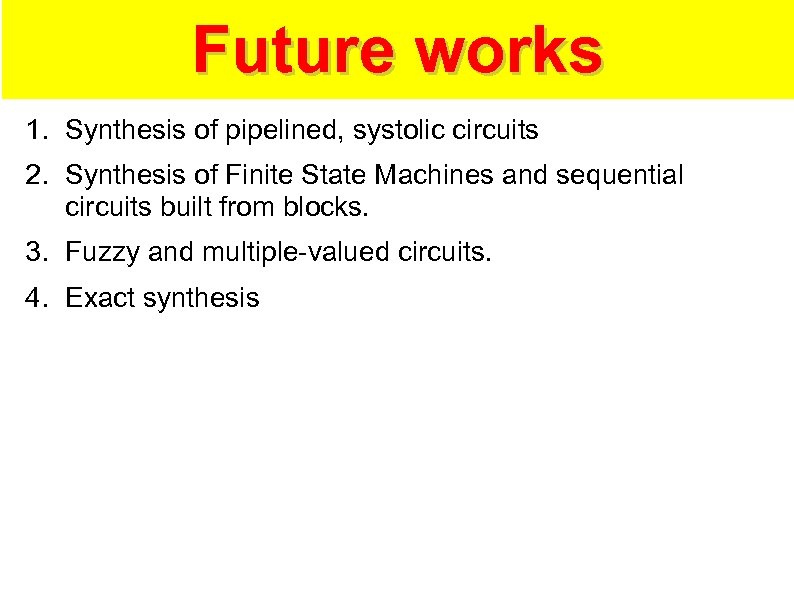 Future works

1. Synthesis of pipelined, systolic circuits
2. Synthesis of Finite State Machines and sequential circuits built from blocks.
3. Fuzzy and multiple-valued circuits.
4. Exact synthesis